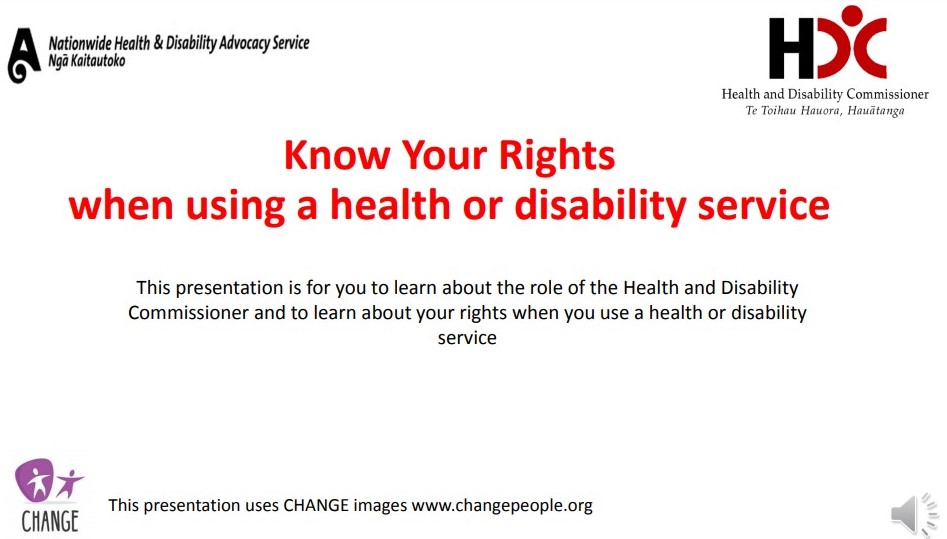 Nationwide Health & Disability Advocacy Service
Ngā Kaitautoko

HDC
Health and Disability Commissioner
Te Toihau Hauora, Hauātanga

Know Your Rights
when using a health or disability service

This presentation is for you to learn about the role of the Health and Disability Commissioner and to learn about your rights when you use a health or disability service

CHANGE

This presentation uses CHANGE images www.changepeople.org